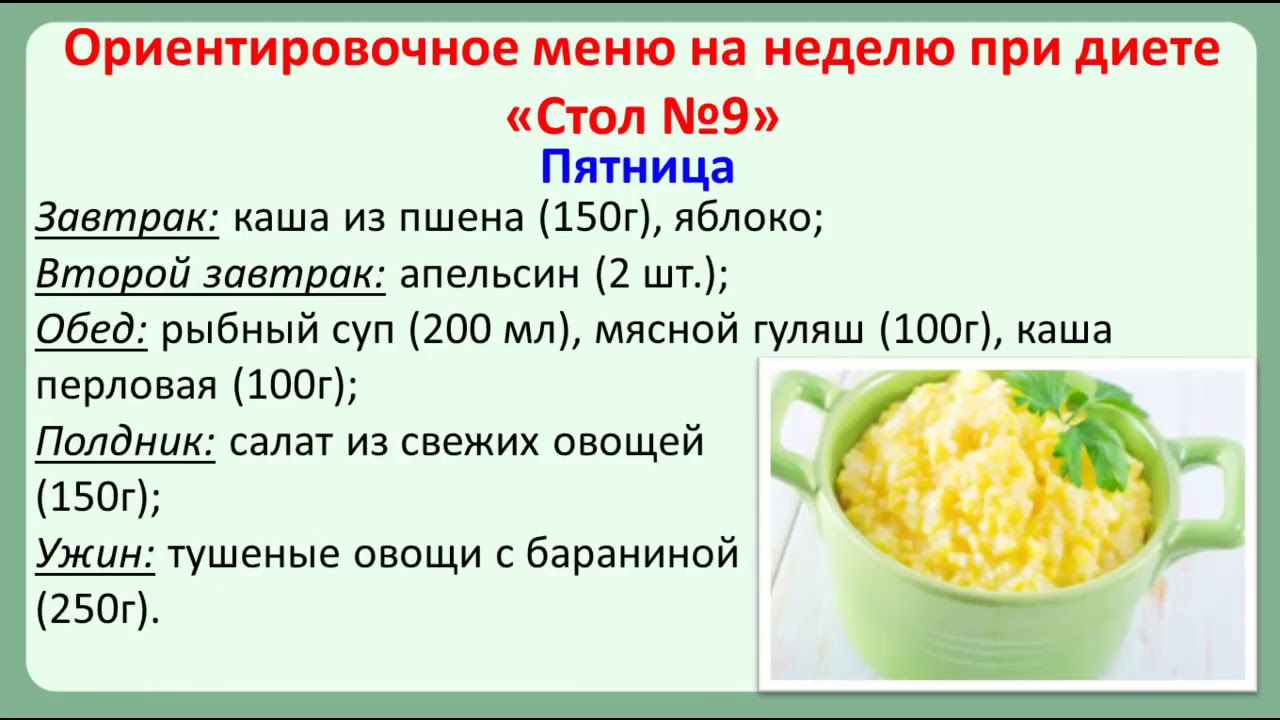 Ориентировочное меню на неделю при диете «Стол №9»

Пятница

Завтрак: каша из пшена (150г), яблоко;

Второй завтрак: апельсин (2 шт.);

Обед: рыбный суп (200 мл), мясной гуляш (100г), каша перловая (100г);

Полдник: салат из свежих овощей (150г);

Ужин: тушеные овощи с бараниной (250г).